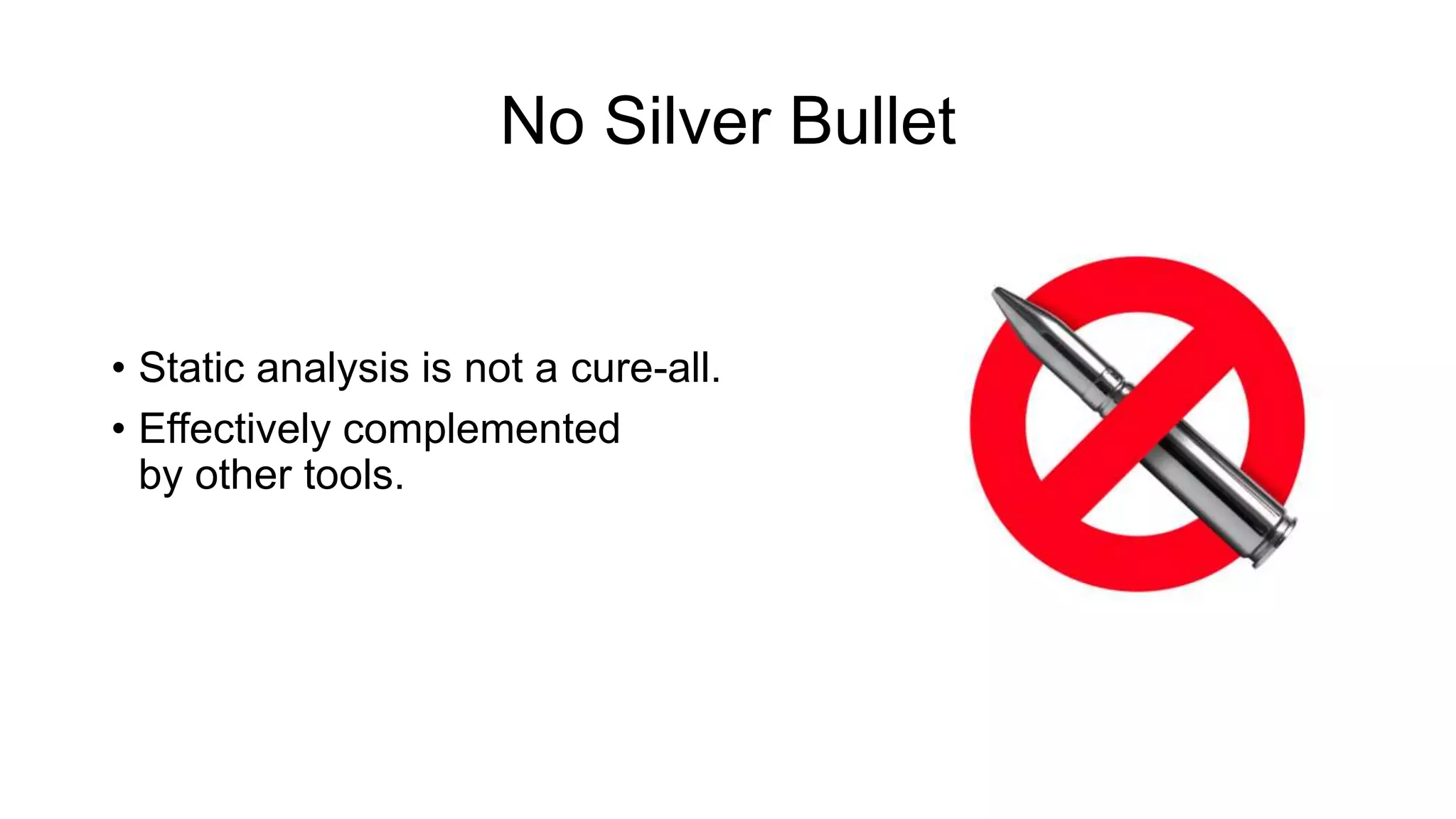 No Silver Bullet

• Static analysis is not a cure-all.
• Effectively complemented by other tools.